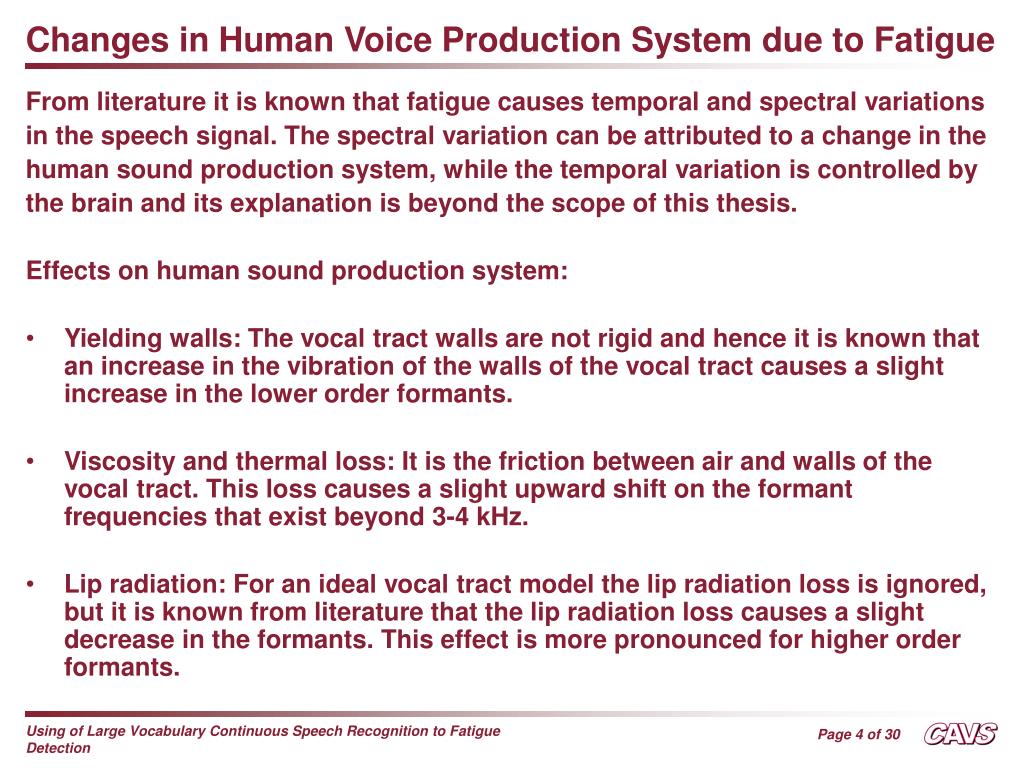 Changes in Human Voice Production System due to Fatigue

From literature it is known that fatigue causes temporal and spectral variations in the speech signal. The spectral variation can be attributed to a change in the human sound production system, while the temporal variation is controlled by the brain and its explanation is beyond the scope of this thesis.

Effects on human sound production system:

• Yielding walls: The vocal tract walls are not rigid and hence it is known that an increase in the vibration of the walls of the vocal tract causes a slight increase in the lower order formants.

• Viscosity and thermal loss: It is the friction between air and walls of the vocal tract. This loss causes a slight upward shift on the formant frequencies that exist beyond 3-4 kHz.

• Lip radiation: For an ideal vocal tract model the lip radiation loss is ignored, but it is known from literature that the lip radiation loss causes a slight decrease in the formants. This effect is more pronounced for higher order formants.

Using of Large Vocabulary Continuous Speech Recognition to Fatigue Detection

Page 4 of 30

CAVS